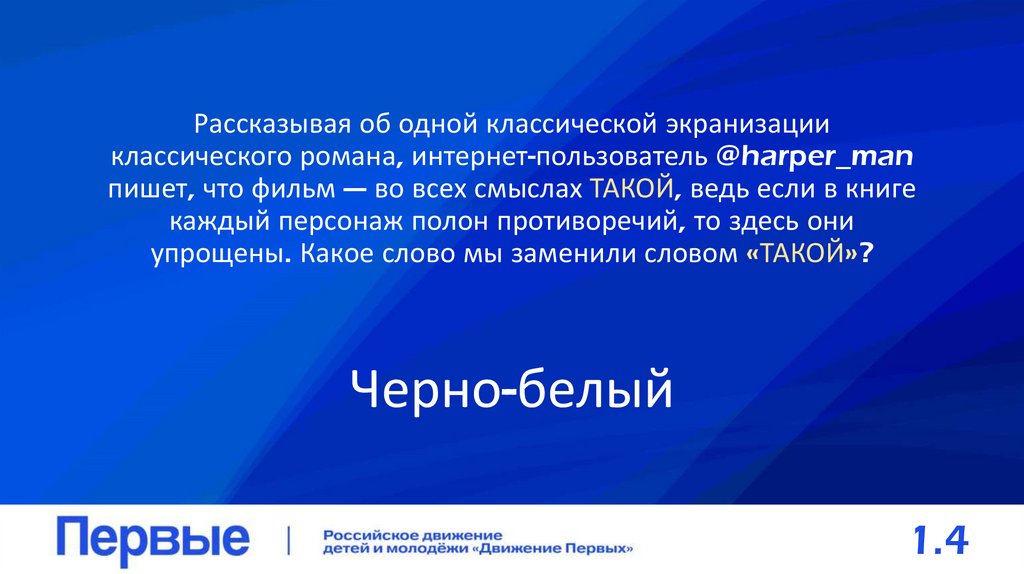 Рассказывая об одной классической экранизации классического романа, интернет-пользователь @harper_man пишет, что фильм — во всех смыслах ТАКОЙ, ведь если в книге каждый персонаж полон противоречий, то здесь они упрощены. Какое слово мы заменили словом «ТАКОЙ»?

Черно-белый

Первые | Российское движение детей и молодёжи «Движение Первых»

1.4